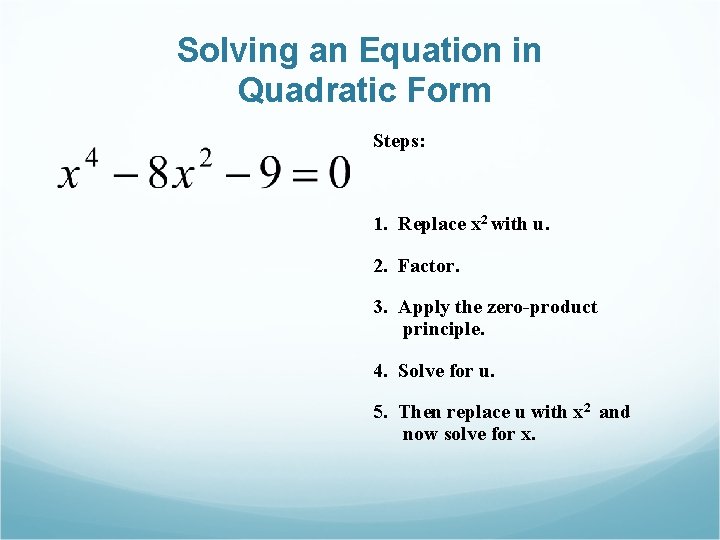 Solving an Equation in Quadratic Form

$x^4 - 8x^2 - 9 = 0$

Steps:

1. Replace $x^2$ with u.

2. Factor.

3. Apply the zero-product principle.

4. Solve for u.

5. Then replace u with $x^2$ and now solve for x.